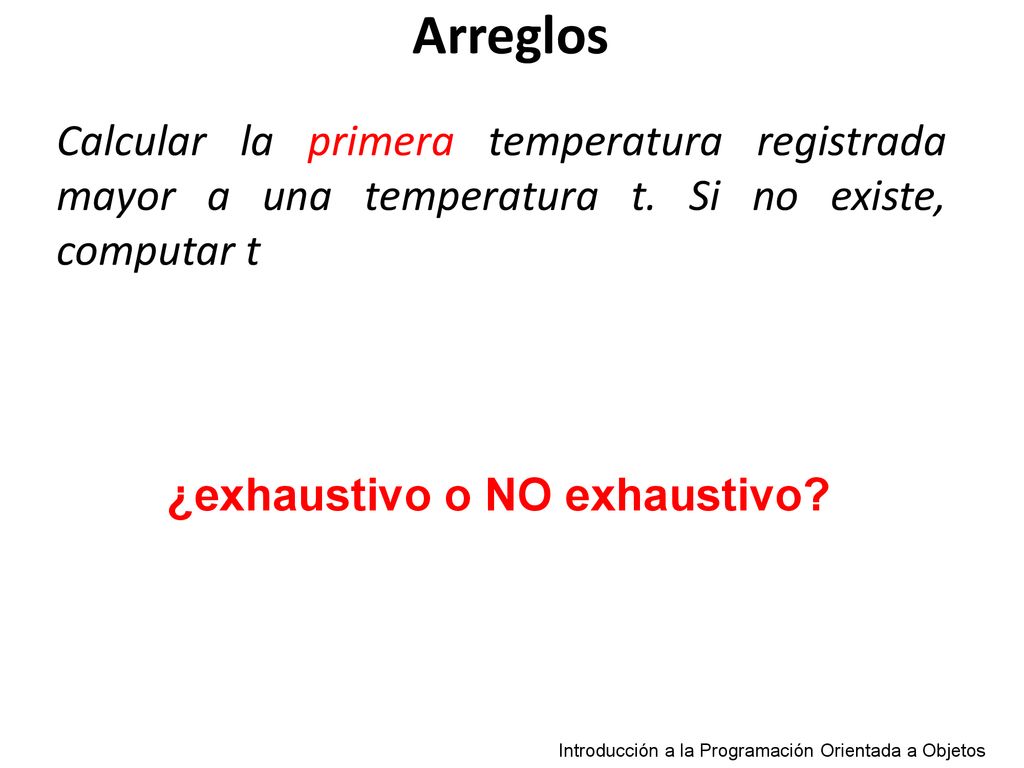 Arreglos

Calcular la primera temperatura registrada mayor a una temperatura t. Si no existe, computar t

¿exhaustivo o NO exhaustivo?

Introducción a la Programación Orientada a Objetos